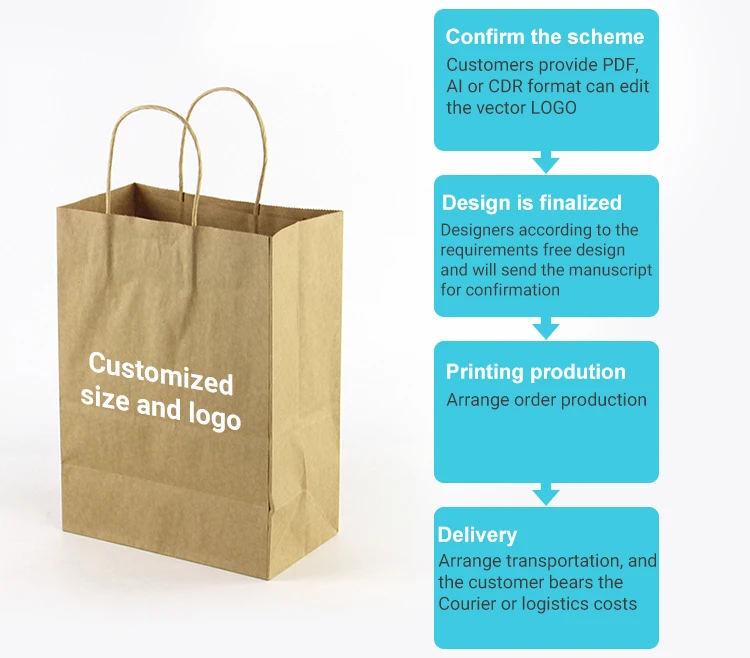 Customized size and logo

Confirm the scheme
Customers provide PDF, AI or CDR format can edit the vector LOGO

Design is finalized
Designers according to the requirements free design and will send the manuscript for confirmation

Printing prodution
Arrange order production

Delivery
Arrange transportation, and the customer bears the Courier or logistics costs